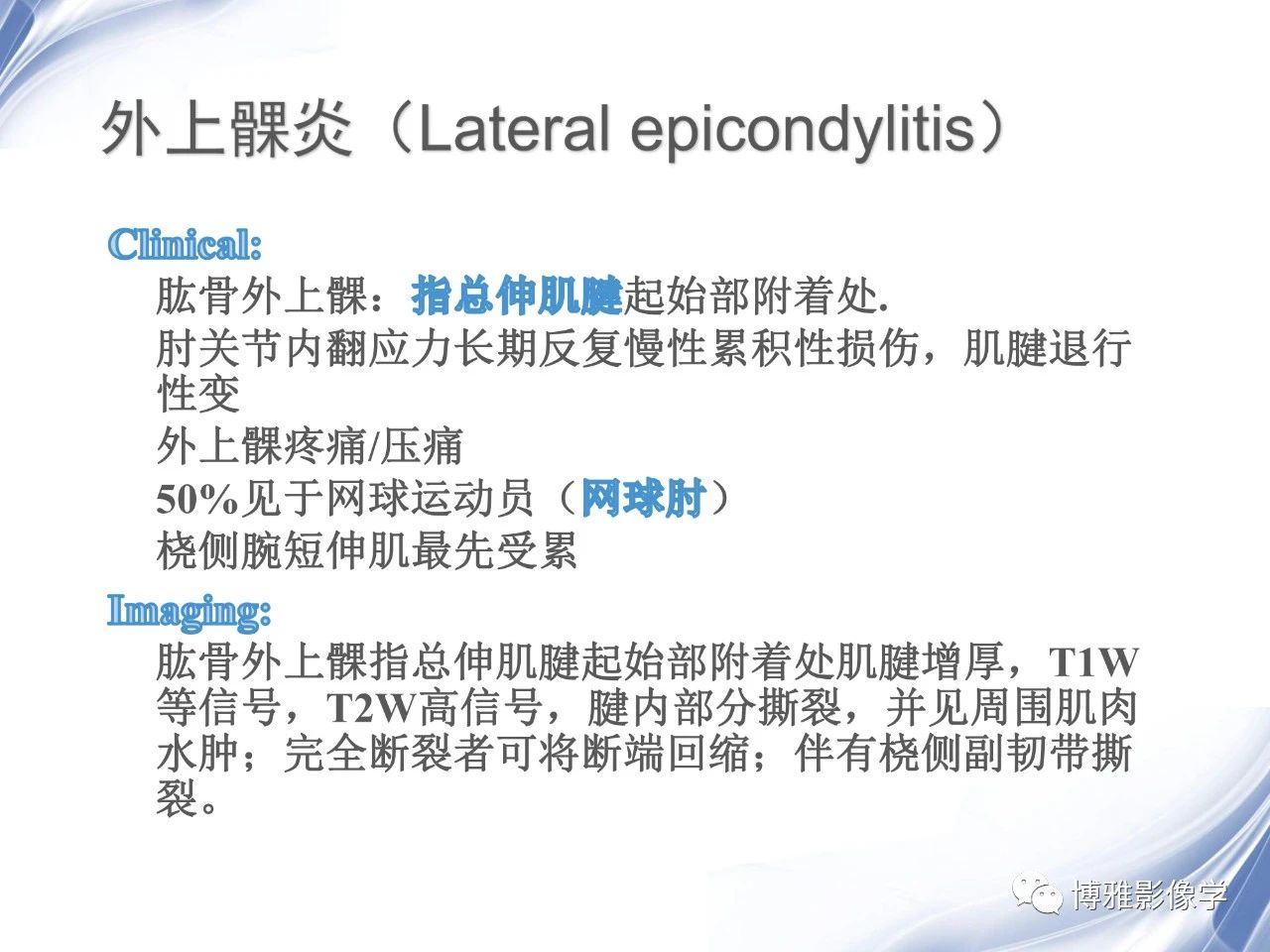 外上髁炎（Lateral epicondylitis）

Clinical:

肱骨外上髁：指总伸肌腱起始部附着处.

肘关节内翻应力长期反复慢性累积性损伤，肌腱退行性变

外上髁疼痛/压痛

50%见于网球运动员（网球肘）

桡侧腕短伸肌最先受累

Imaging:

肱骨外上髁指总伸肌腱起始部附着处肌腱增厚，T1W等信号，T2W高信号，腱内部分撕裂，并见周围肌肉水肿；完全断裂者可将断端回缩；伴有桡侧副韧带撕裂。

博雅影像学